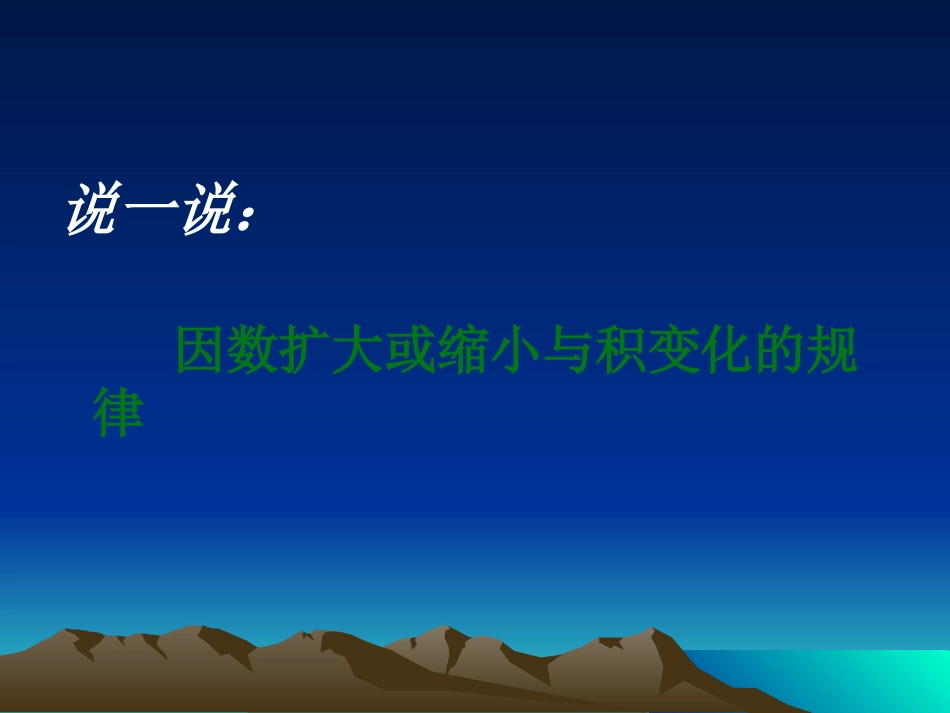 说一说：

因数扩大或缩小与积变化的规律